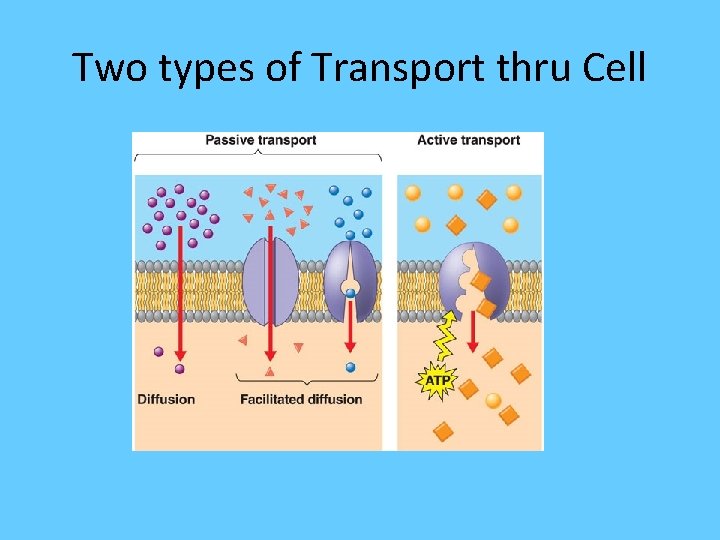 Two types of Transport thru Cell

Passive transport

Active transport

ATP

Diffusion

Facilitated diffusion